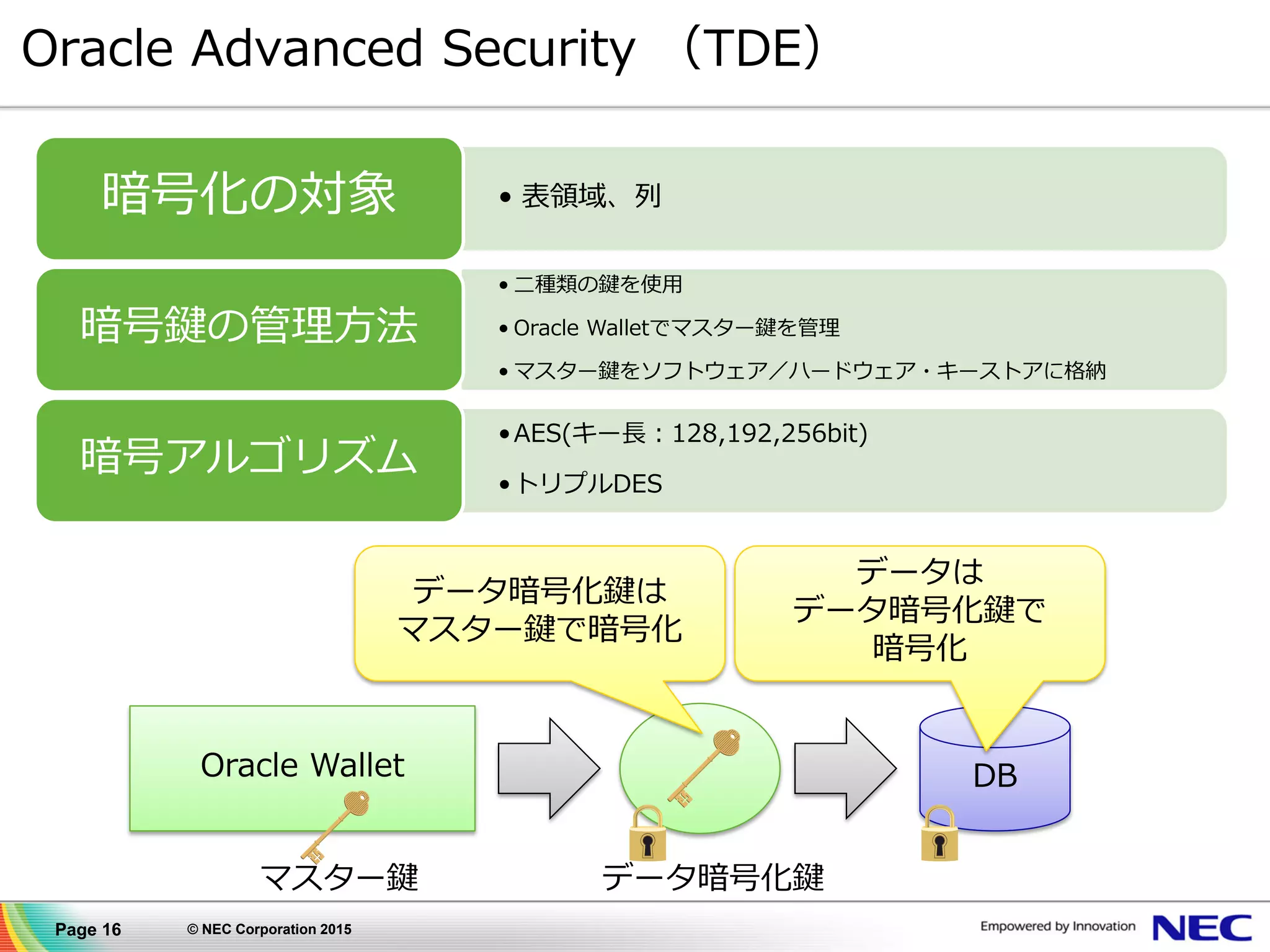 Oracle Advanced Security （TDE）

暗号化の対象

• 表領域、列

暗号鍵の管理方法

• 二種類の鍵を使用

• Oracle Walletでマスター鍵を管理

• マスター鍵をソフトウェア／ハードウェア・キーストアに格納

暗号アルゴリズム

• AES(キー長：128,192,256bit)

• トリプルDES

データ暗号化鍵は
マスター鍵で暗号化

データは
データ暗号化鍵で
暗号化

Oracle Wallet

DB

マスター鍵

データ暗号化鍵

Page 16

© NEC Corporation 2015

Empowered by Innovation

NEC